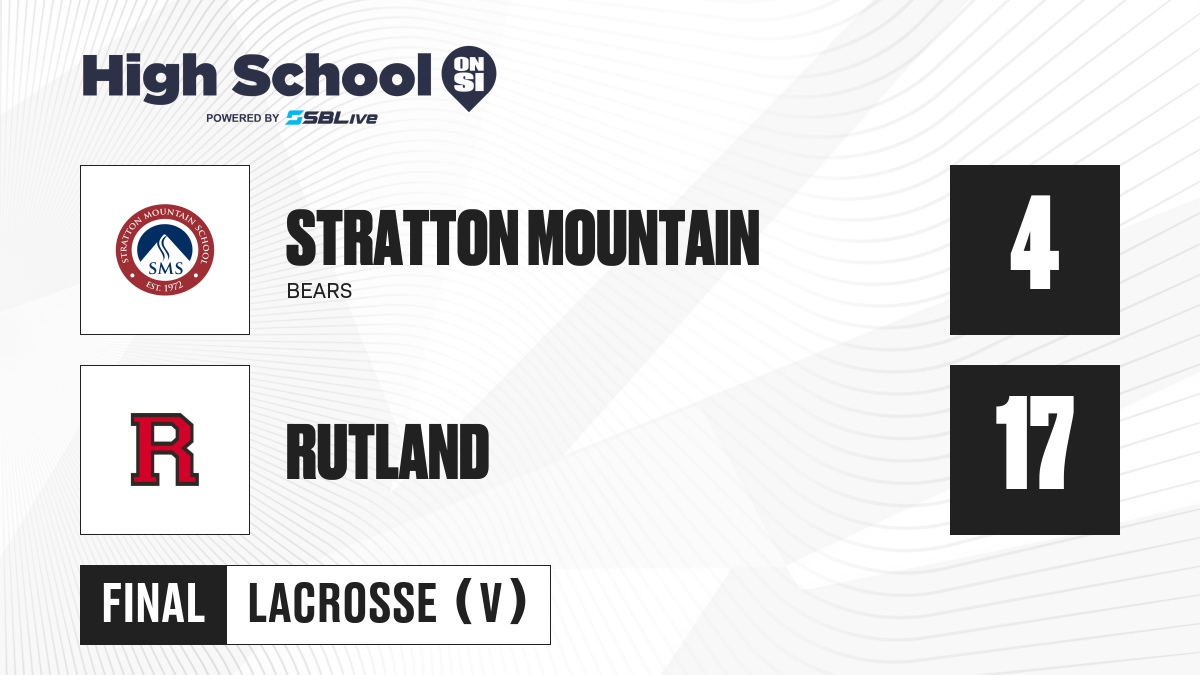 High School ON SI
POWERED BY SBLive

STRATTON MOUNTAIN SCHOOL
SMS
EST. 1972

STRATTON MOUNTAIN
BEARS

4

R

RUTLAND

17

FINAL LACROSSE (V)